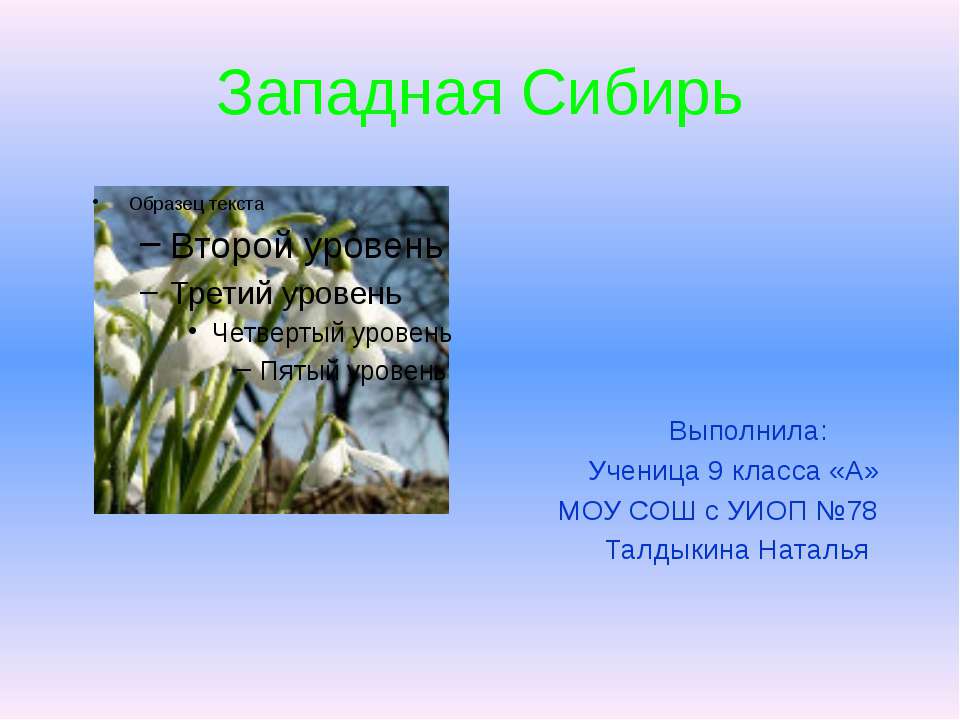 Западная Сибирь

• Образец текста
– Второй уровень
– Третий уровень
• Четвертый уровень
– Пятый уровень

Выполнила:
Ученица 9 класса «А»
МОУ СОШ с УИОП №78
Талдыкина Наталья